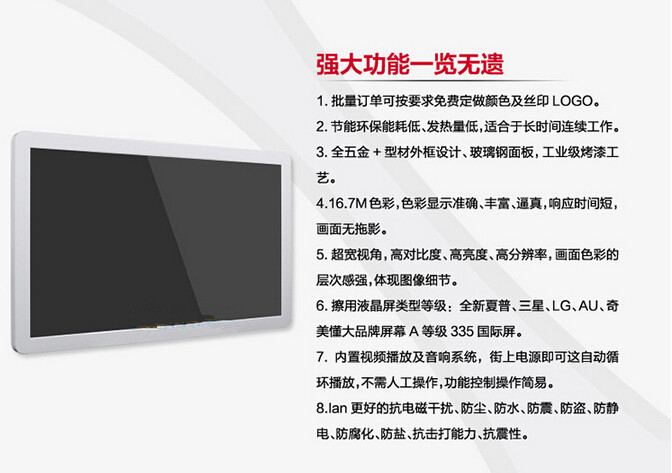 强大功能一览无遗

1. 批量订单可按要求免费定做颜色及丝印 LOGO。

2. 节能环保能耗低、发热量低，适合于长时间连续工作。

3. 全五金 + 型材外框设计、玻璃钢面板，工业级烤漆工艺。

4.16.7M 色彩，色彩显示准确、丰富、逼真，响应时间短，画面无拖影。

5. 超宽视角，高对比度、高亮度、高分辨率，画面色彩的层次感强，体现图像细节。

6. 擦用液晶屏类型等级：全新夏普、三星、LG、AU、奇美懂大品牌屏幕 A 等级 335 国际屏。

7. 内置视频播放及音响系统，街上电源即可这自动循环播放，不需人工操作，功能控制操作简易。

8.Ian 更好的抗电磁干扰、防尘、防水、防震、防盗、防静电、防腐化、防盐、抗击打能力、抗震性。